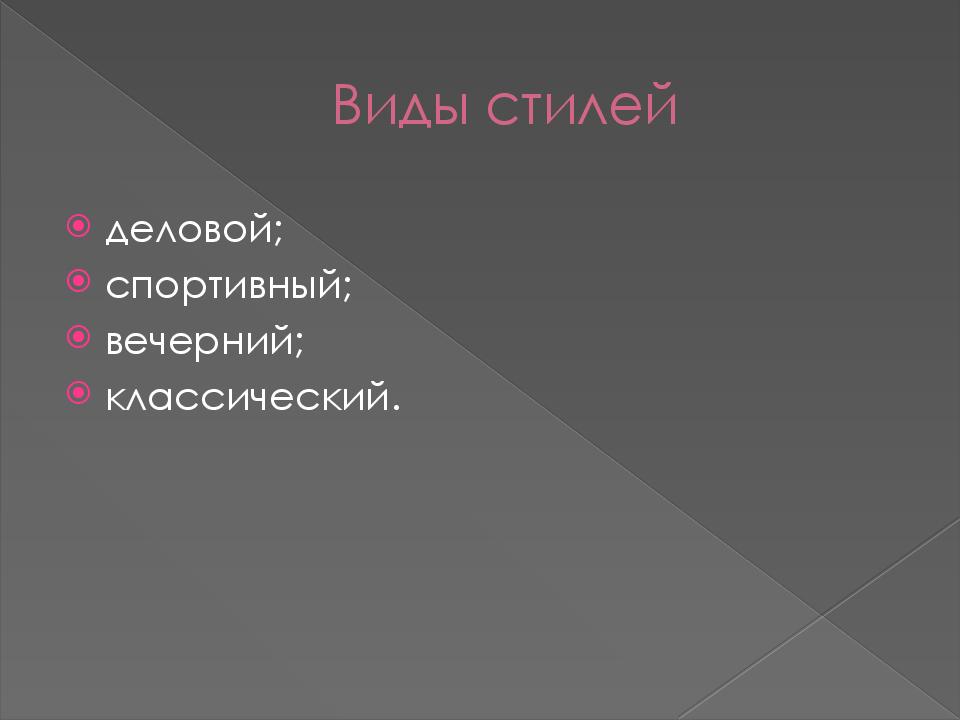 Виды стилей

деловой;
спортивный;
вечерний;
классический.